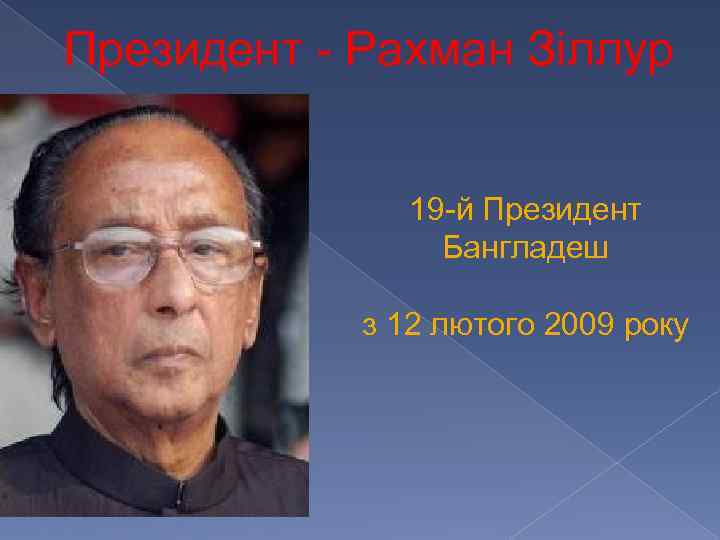 Президент - Рахман Зіллур

19-й Президент Бангладеш

з 12 лютого 2009 року